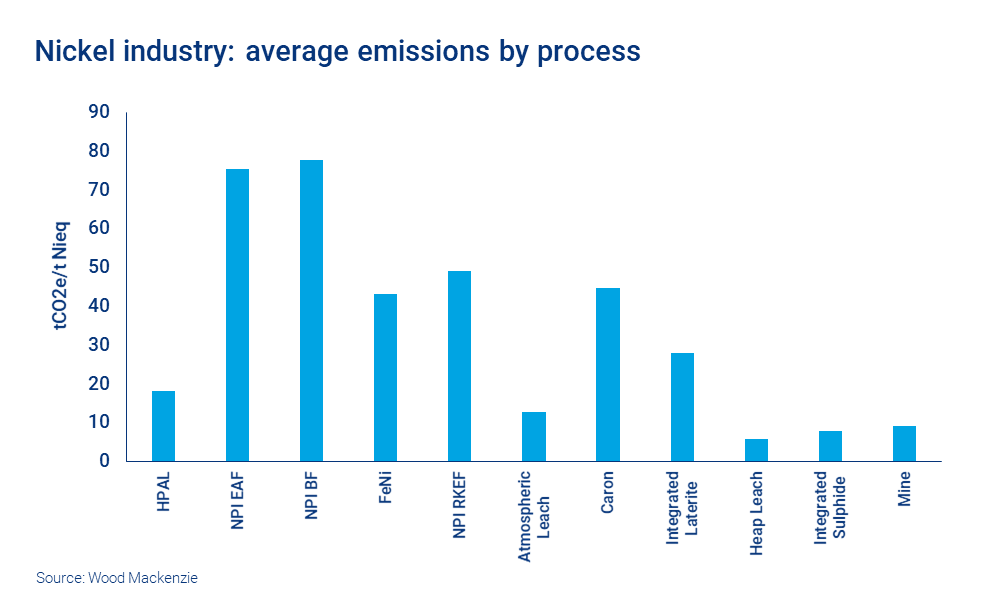 Nickel industry: average emissions by process

tCO2e/t Nieq

90
80
70
60
50
40
30
20
10
0

HPAL
NPI EAF
NPI BF
FeNi
NPI RKEF
Atmospheric Leach
Caron
Integrated Laterite
Heap Leach
Integrated Sulphide
Mine

Source: Wood Mackenzie